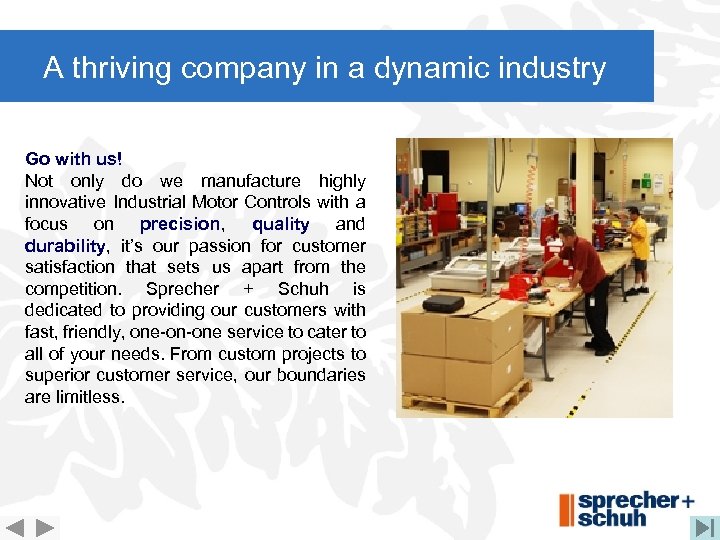 A thriving company in a dynamic industry

Go with us!
Not only do we manufacture highly innovative Industrial Motor Controls with a focus on precision, quality and durability, it's our passion for customer satisfaction that sets us apart from the competition. Sprecher + Schuh is dedicated to providing our customers with fast, friendly, one-on-one service to cater to all of your needs. From custom projects to superior customer service, our boundaries are limitless.

sprecher+
schuh